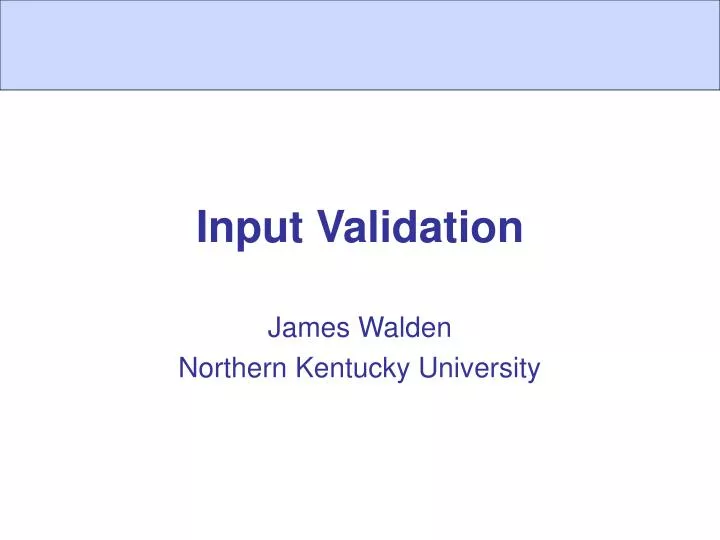 Input Validation

James Walden
Northern Kentucky University